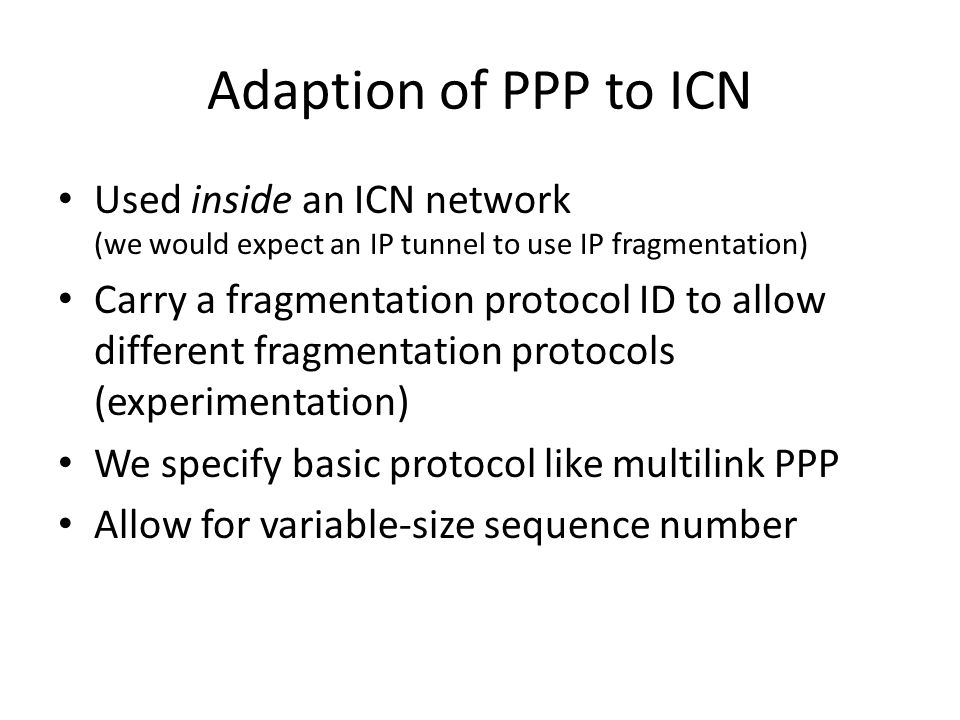 Adaption of PPP to ICN

• Used inside an ICN network
(we would expect an IP tunnel to use IP fragmentation)
• Carry a fragmentation protocol ID to allow different fragmentation protocols (experimentation)
• We specify basic protocol like multilink PPP
• Allow for variable-size sequence number